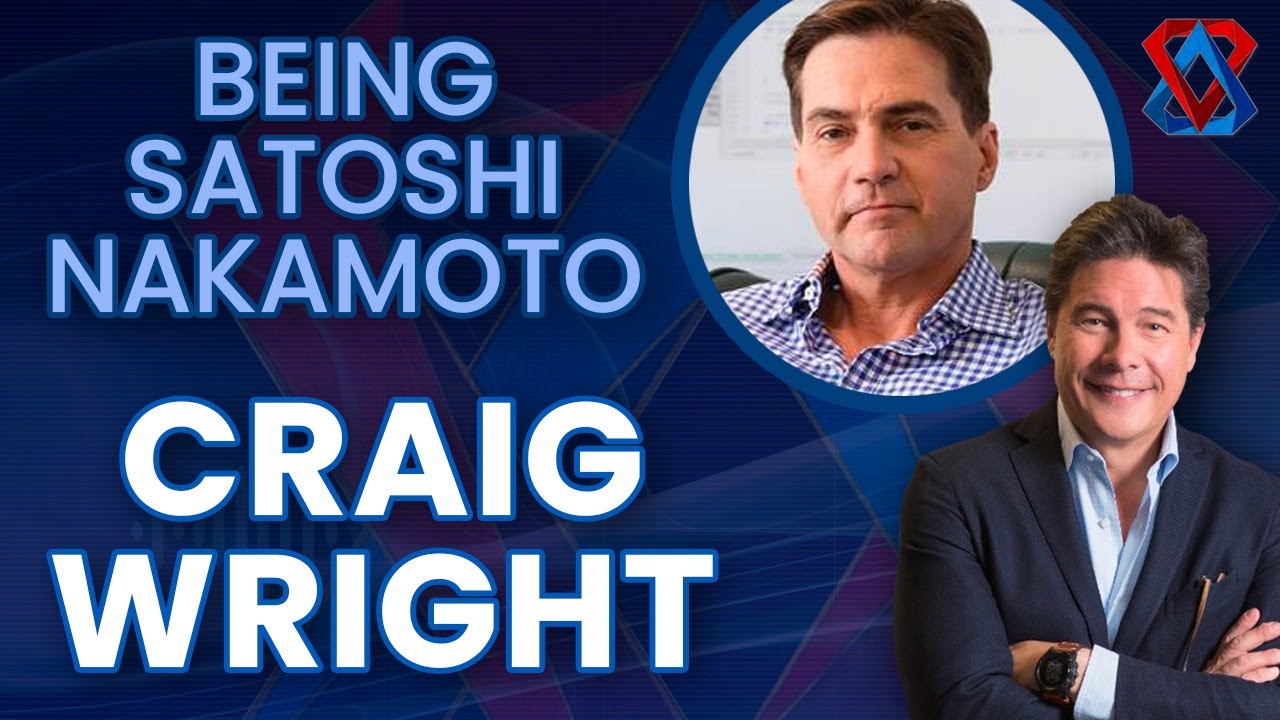 BEING SATOSHI NAKAMOTO

CRAIG WRIGHT